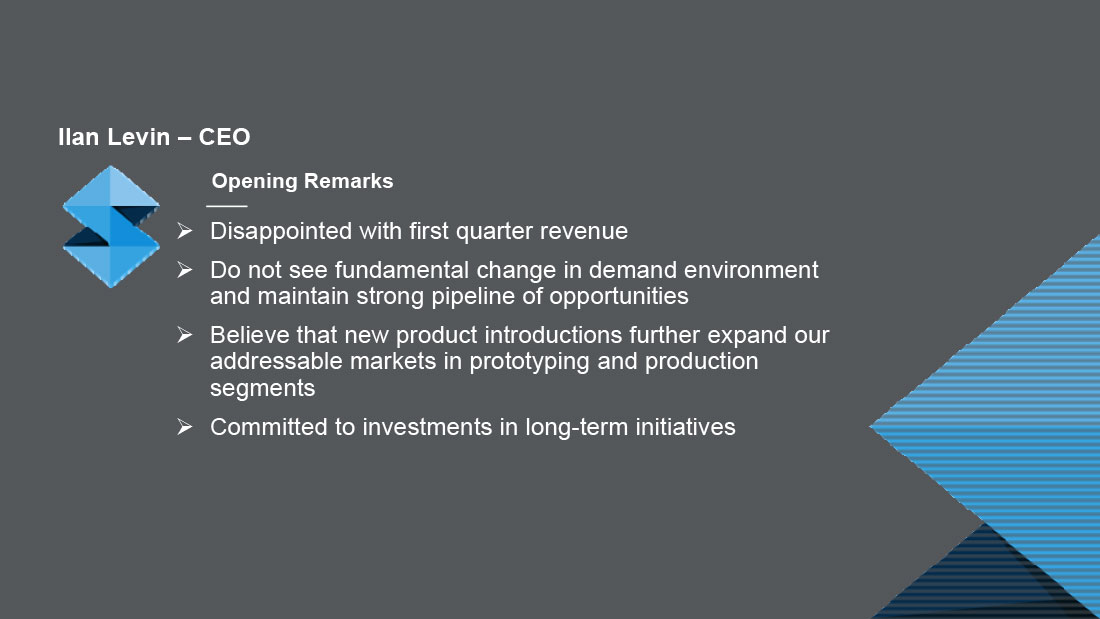 Ilan Levin – CEO

Opening Remarks

➢ Disappointed with first quarter revenue

➢ Do not see fundamental change in demand environment and maintain strong pipeline of opportunities

➢ Believe that new product introductions further expand our addressable markets in prototyping and production segments

➢ Committed to investments in long-term initiatives